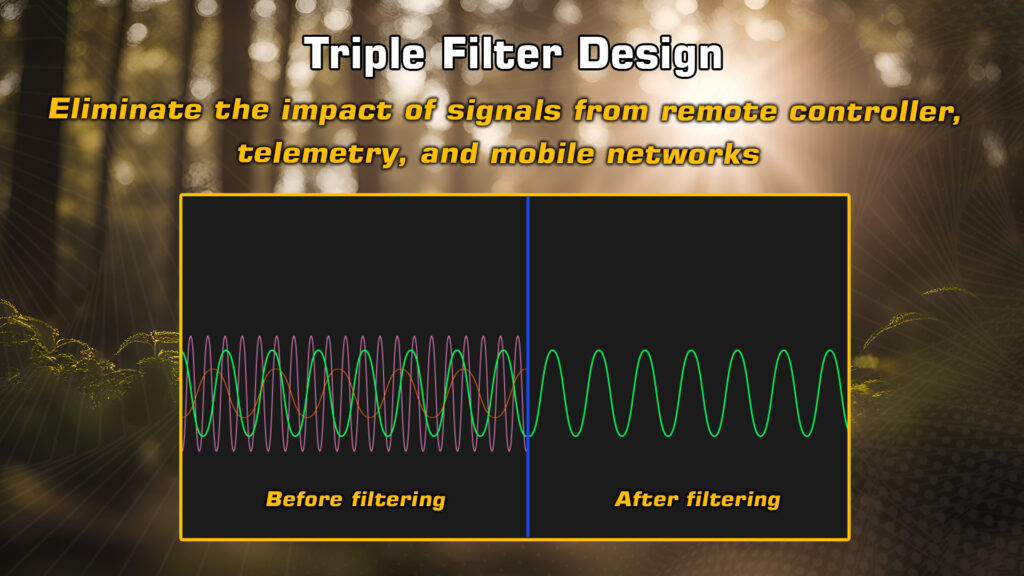 Triple Filter Design

Eliminate the impact of signals from remote controller, telemetry, and mobile networks

Before filtering

After filtering